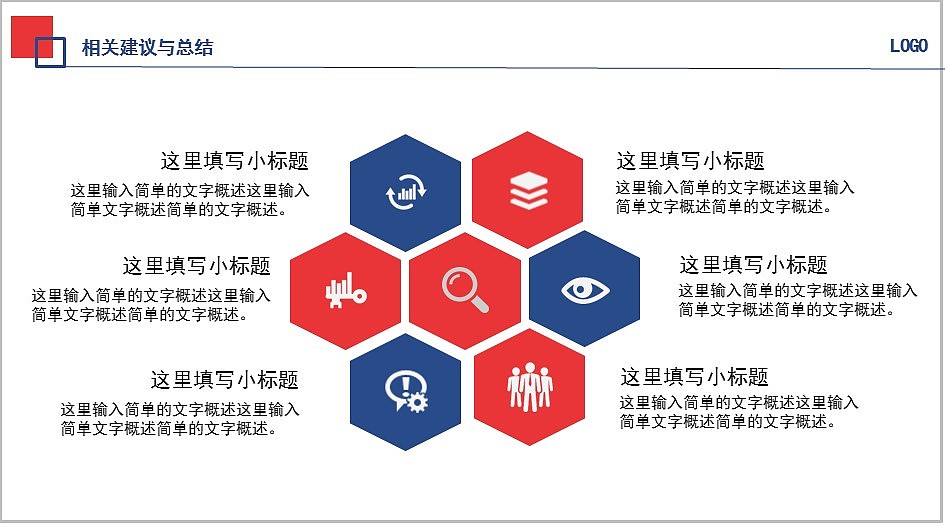 相关建议与总结

LOGO

这里填写小标题
这里输入简单的文字概述这里输入简单文字概述简单的文字概述。

这里填写小标题
这里输入简单的文字概述这里输入简单文字概述简单的文字概述。

这里填写小标题
这里输入简单的文字概述这里输入简单文字概述简单的文字概述。

这里填写小标题
这里输入简单的文字概述这里输入简单文字概述简单的文字概述。

这里填写小标题
这里输入简单的文字概述这里输入简单文字概述简单的文字概述。

这里填写小标题
这里输入简单的文字概述这里输入简单文字概述简单的文字概述。